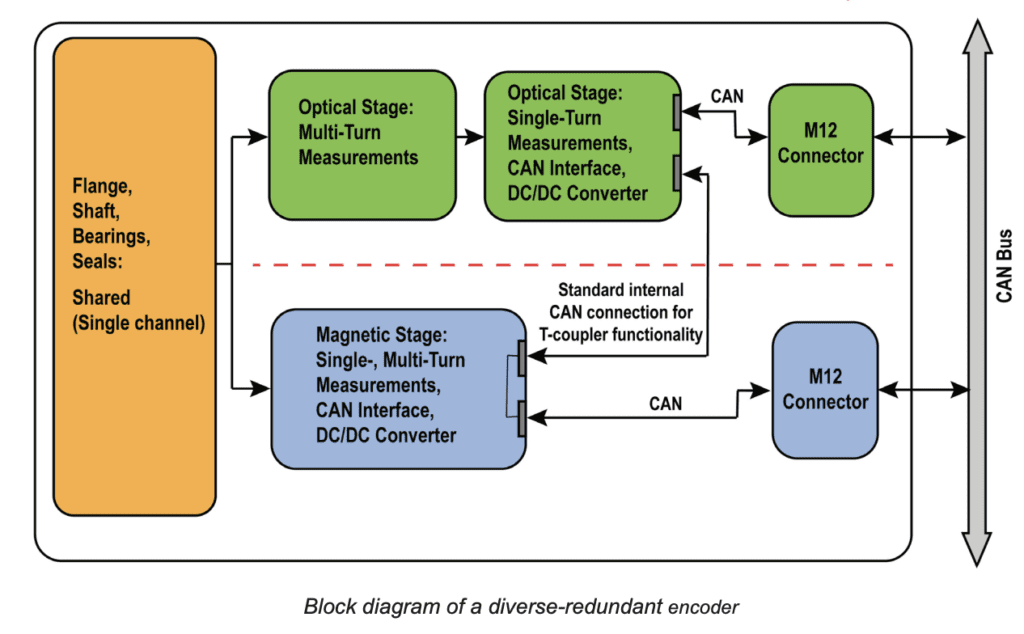 Flange,
Shaft,
Bearings,
Seals:

Shared
(Single channel)

Optical Stage:
Multi-Turn
Measurements

Optical Stage:
Single-Turn
Measurements,
CAN Interface,
DC/DC Converter

CAN

M12
Connector

Standard internal
CAN connection for
T-coupler functionality

Magnetic Stage:
Single-, Multi-Turn
Measurements,
CAN Interface,
DC/DC Converter

CAN

M12
Connector

CAN Bus

Block diagram of a diverse-redundant encoder